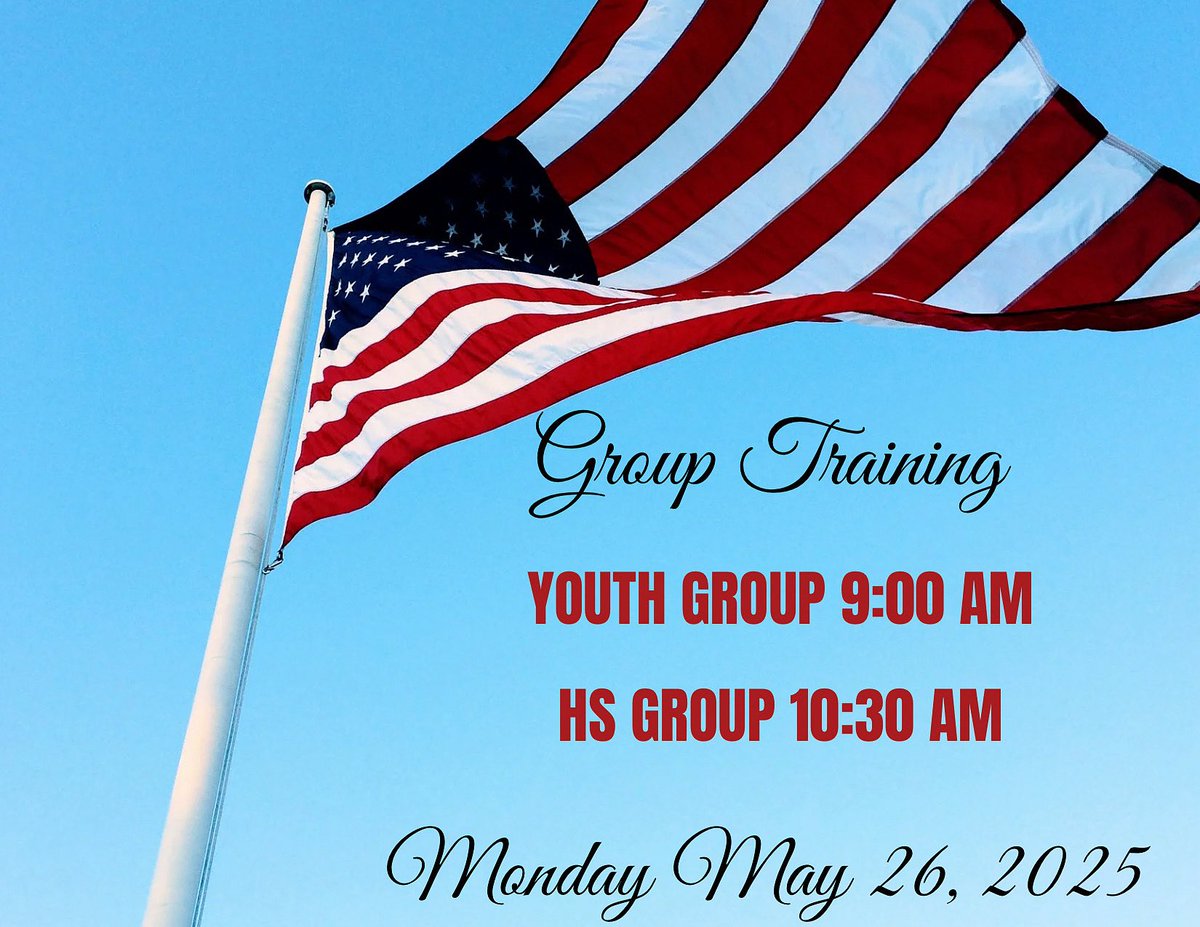 Group Training

YOUTH GROUP 9:00 AM

HS GROUP 10:30 AM

Monday May 26, 2025